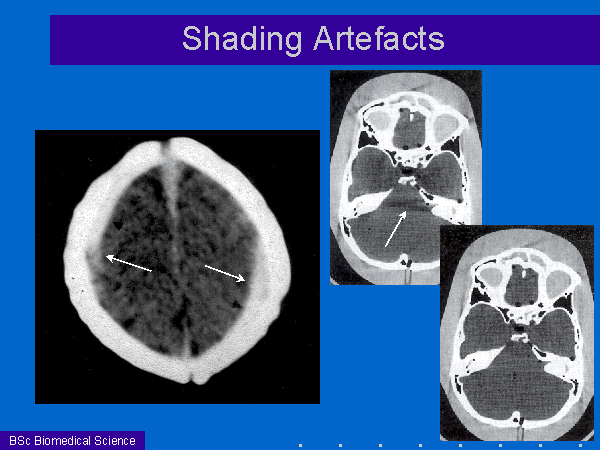 Shading Artefacts

BSc Biomedical Science